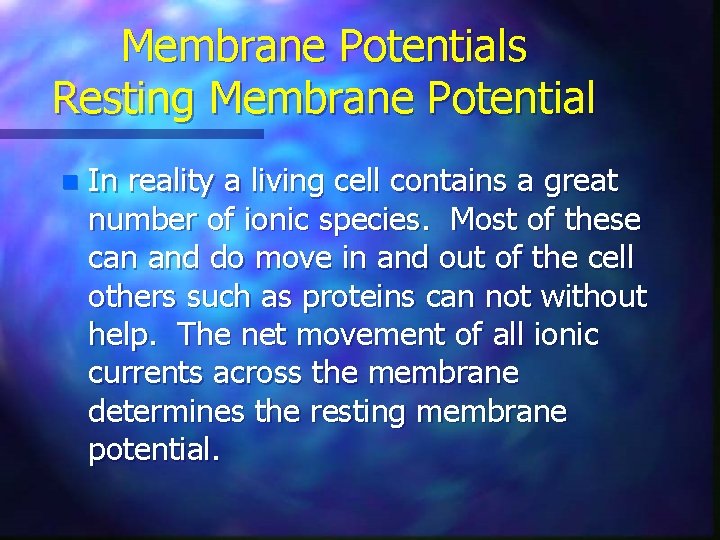 Membrane Potentials
Resting Membrane Potential

In reality a living cell contains a great number of ionic species. Most of these can and do move in and out of the cell others such as proteins can not without help. The net movement of all ionic currents across the membrane determines the resting membrane potential.